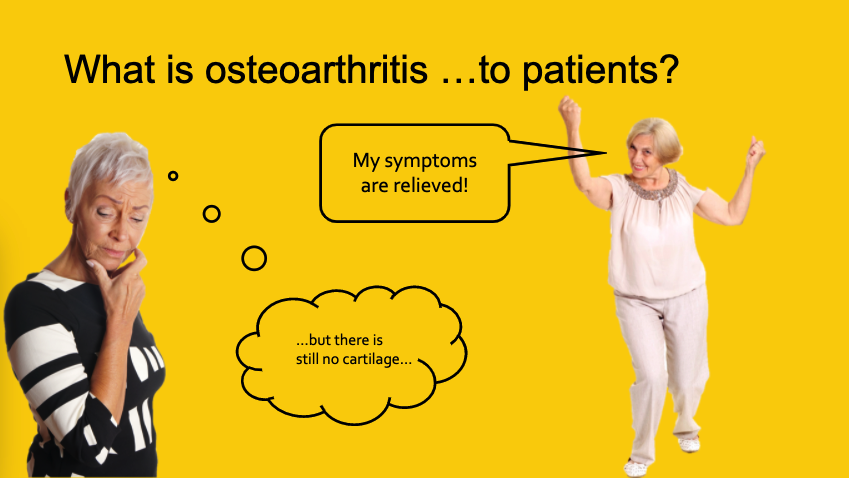 What is osteoarthritis …to patients?

My symptoms are relieved!

…but there is still no cartilage…